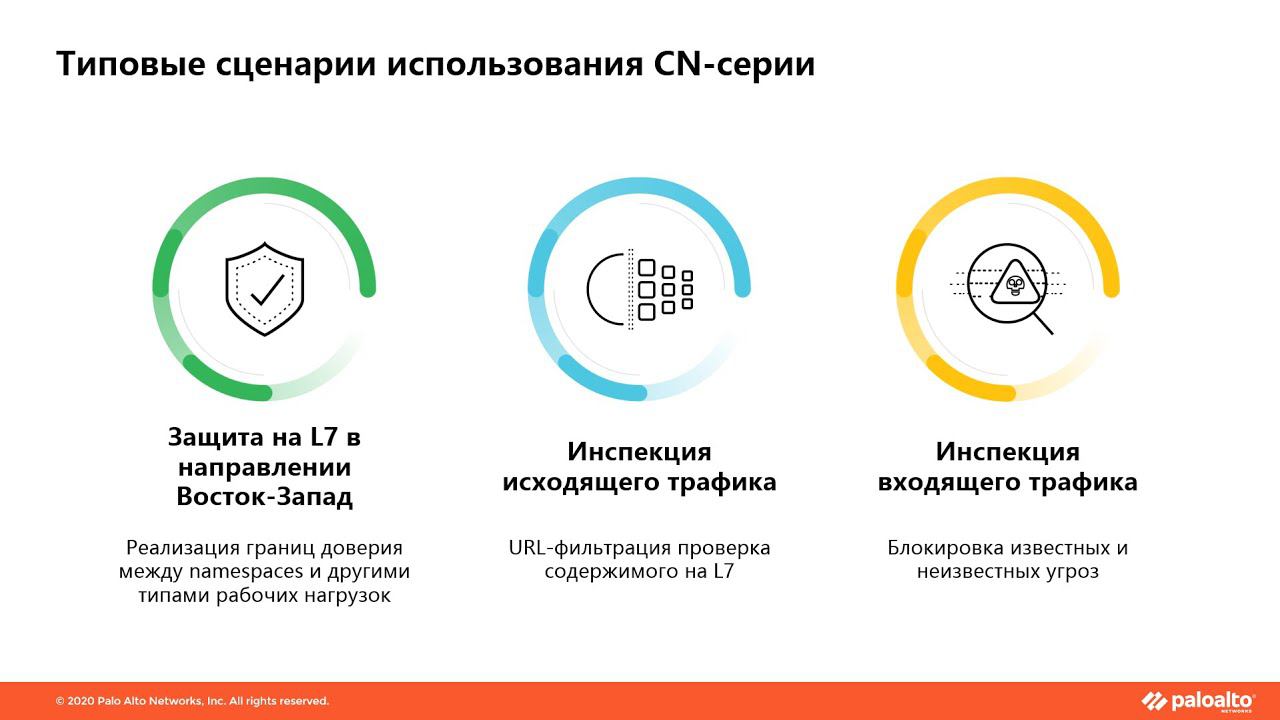 Типовые сценарии использования CN-серии

Защита на L7 в направлении Восток-Запад

Реализация границ доверия между namespaces и другими типами рабочих нагрузок

Инспекция исходящего трафика

URL-фильтрация проверка содержимого на L7

Инспекция входящего трафика

Блокировка известных и неизвестных угроз

© 2020 Palo Alto Networks, Inc. All rights reserved.

paloalto NETWORKS